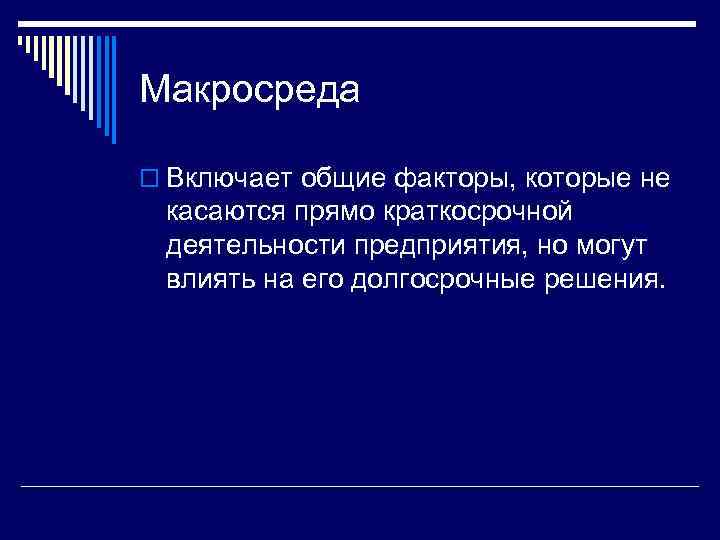 Макросреда

Включает общие факторы, которые не касаются прямо краткосрочной деятельности предприятия, но могут влиять на его долгосрочные решения.